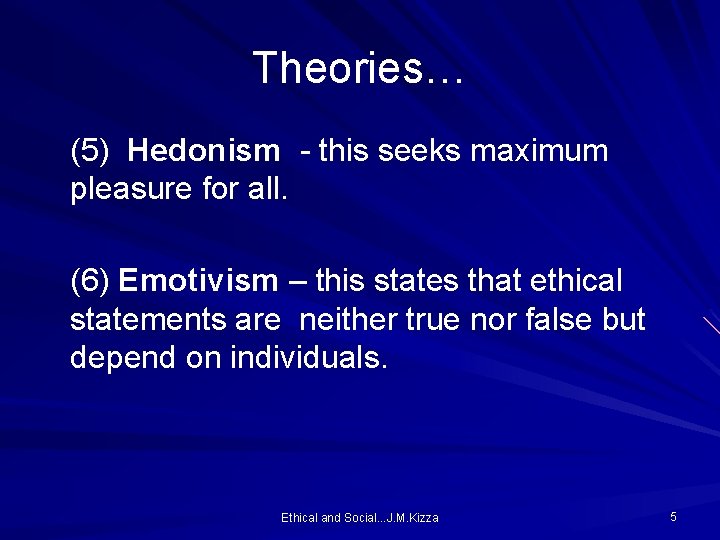 Theories…

(5) Hedonism - this seeks maximum pleasure for all.

(6) Emotivism – this states that ethical statements are neither true nor false but depend on individuals.

Ethical and Social...J.M.Kizza

5